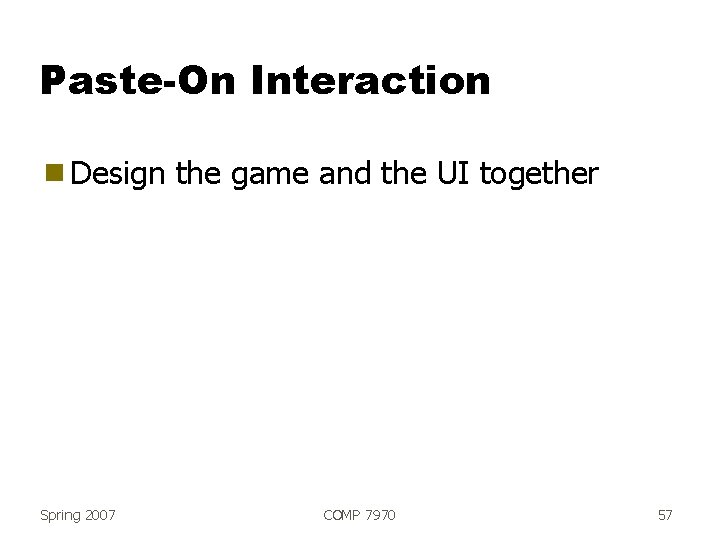 Paste-On Interaction

Design the game and the UI together

Spring 2007

COMP 7970

57